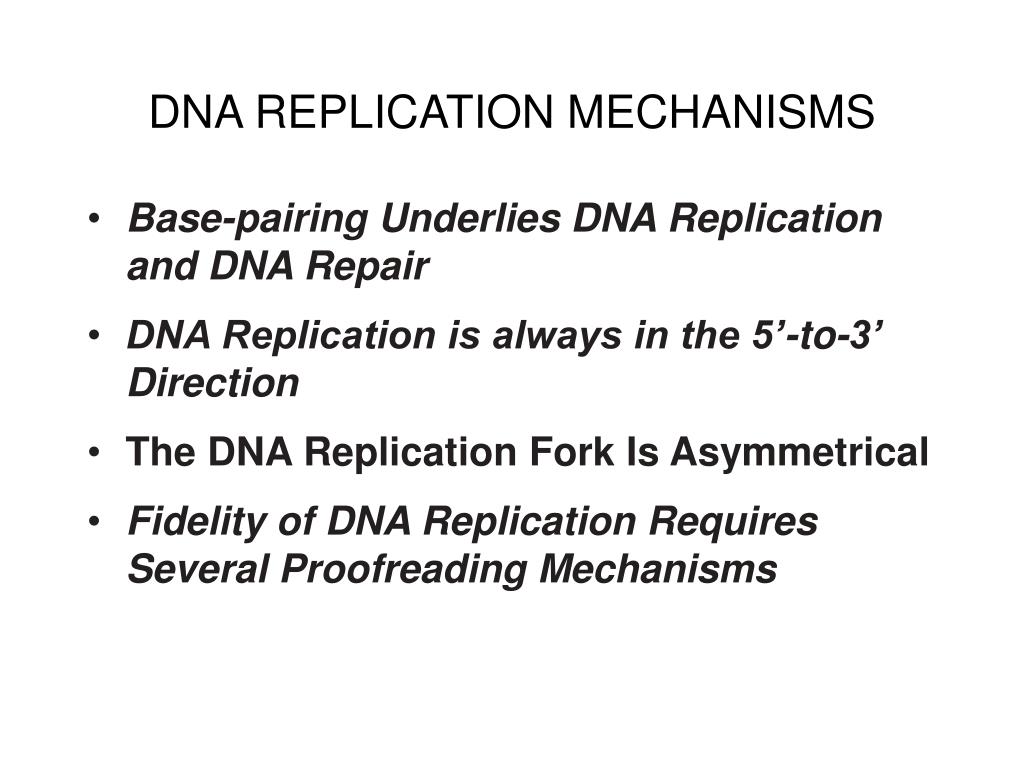 DNA REPLICATION MECHANISMS

• Base-pairing Underlies DNA Replication and DNA Repair

• DNA Replication is always in the 5’-to-3’ Direction

• The DNA Replication Fork Is Asymmetrical

• Fidelity of DNA Replication Requires Several Proofreading Mechanisms